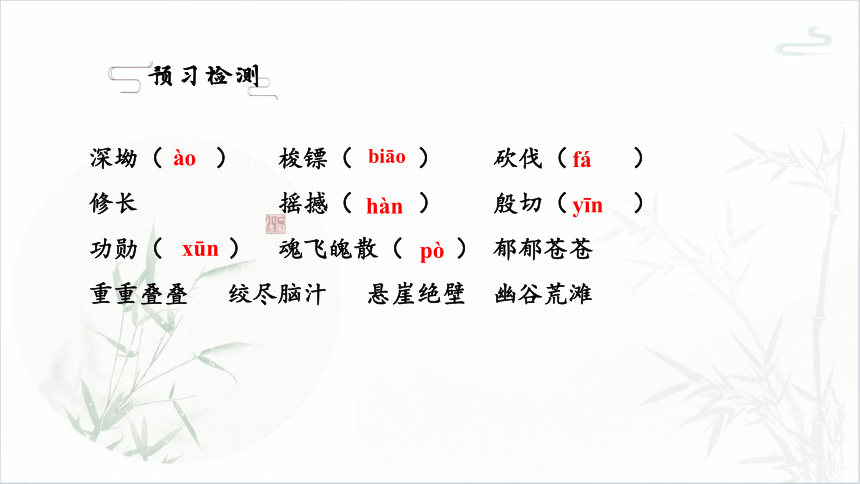 预习检测

深坳（ ào ） 梭镖（ biāo ） 砍伐（ fá ）

修长 摇撼（ hàn ） 殷切（ yīn ）

功勋（ xūn ） 魂飞魄散（ pò ） 郁郁苍苍

重重叠叠 绞尽脑汁 悬崖绝壁 幽谷荒滩